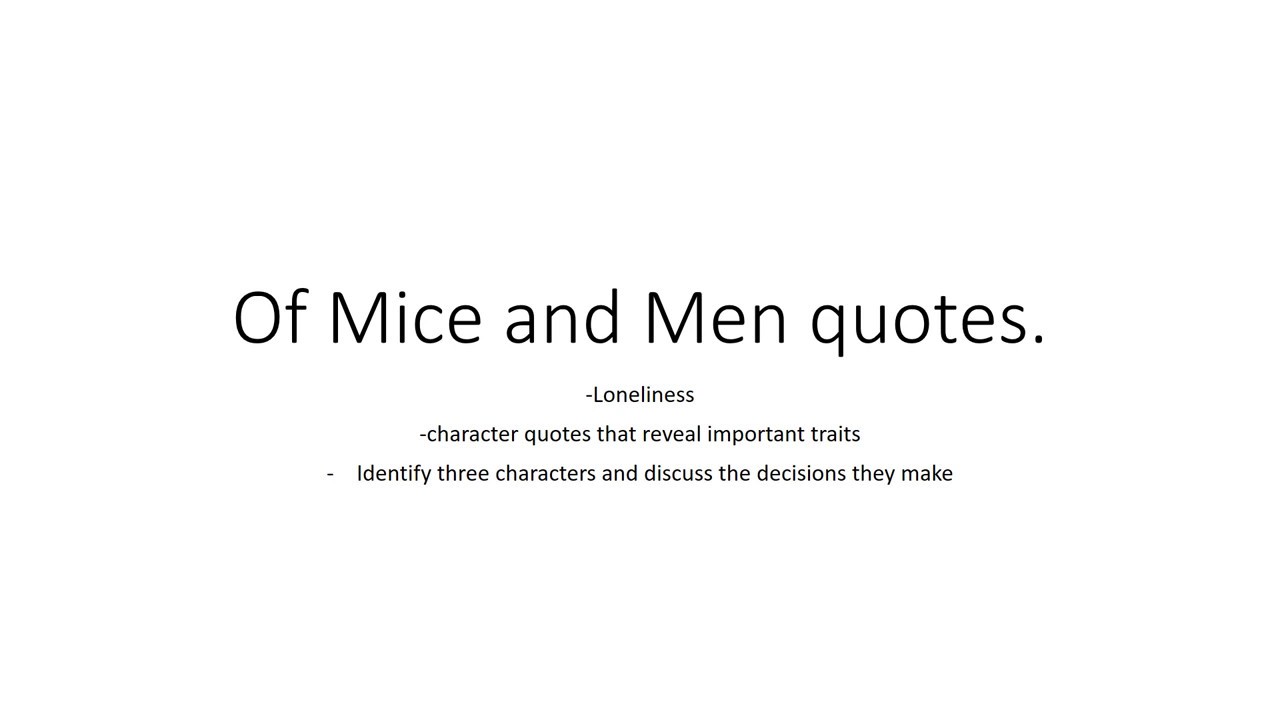 Of Mice and Men quotes.

-Loneliness

-character quotes that reveal important traits

- Identify three characters and discuss the decisions they make